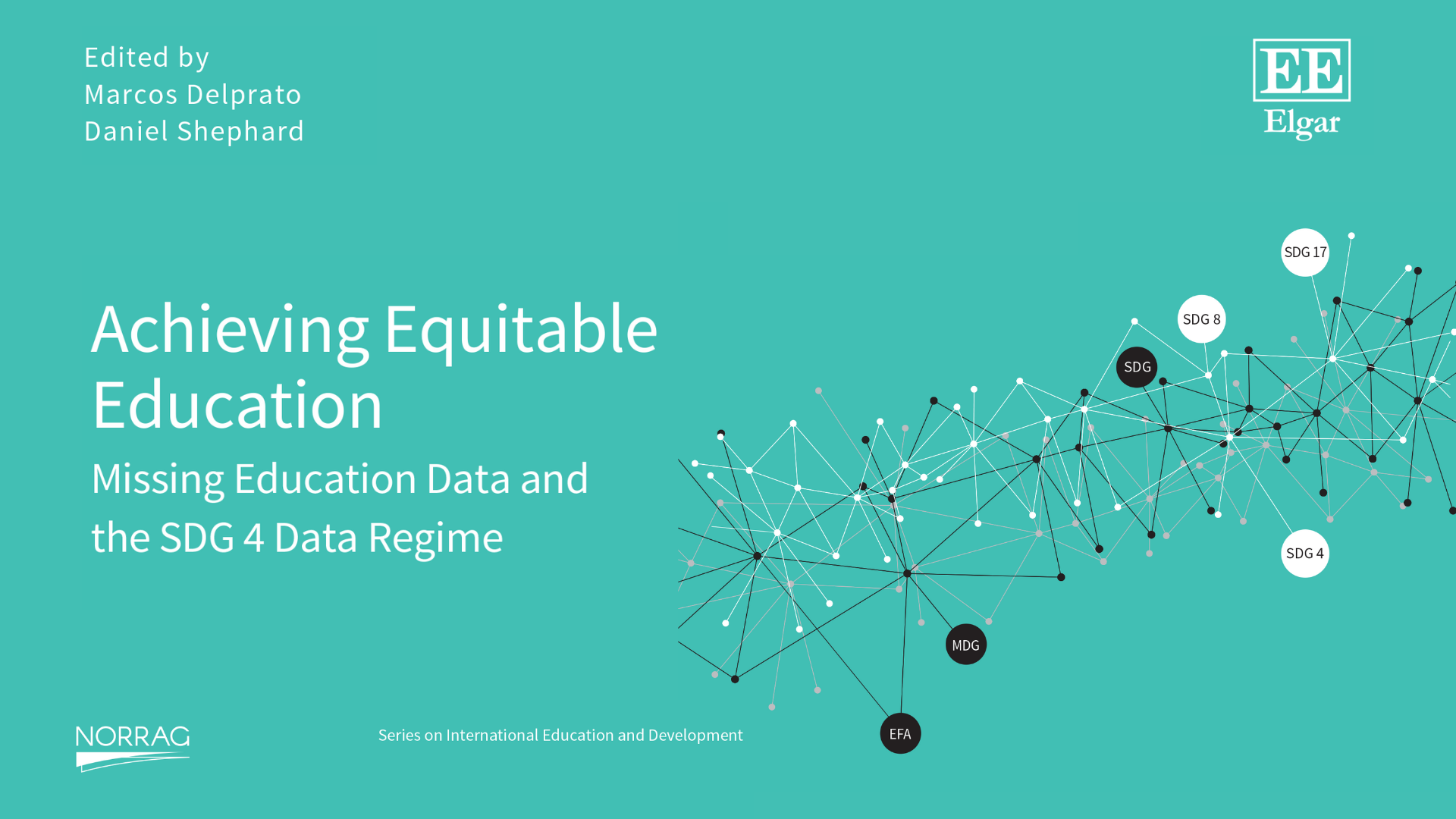 Edited by
Marcos Delprato
Daniel Shephard

EE
Elgar

Achieving Equitable Education

Missing Education Data and the SDG 4 Data Regime

SDG 17

SDG 8

SDG

SDG 4

MDG

EFA

NORRAG

Series on International Education and Development